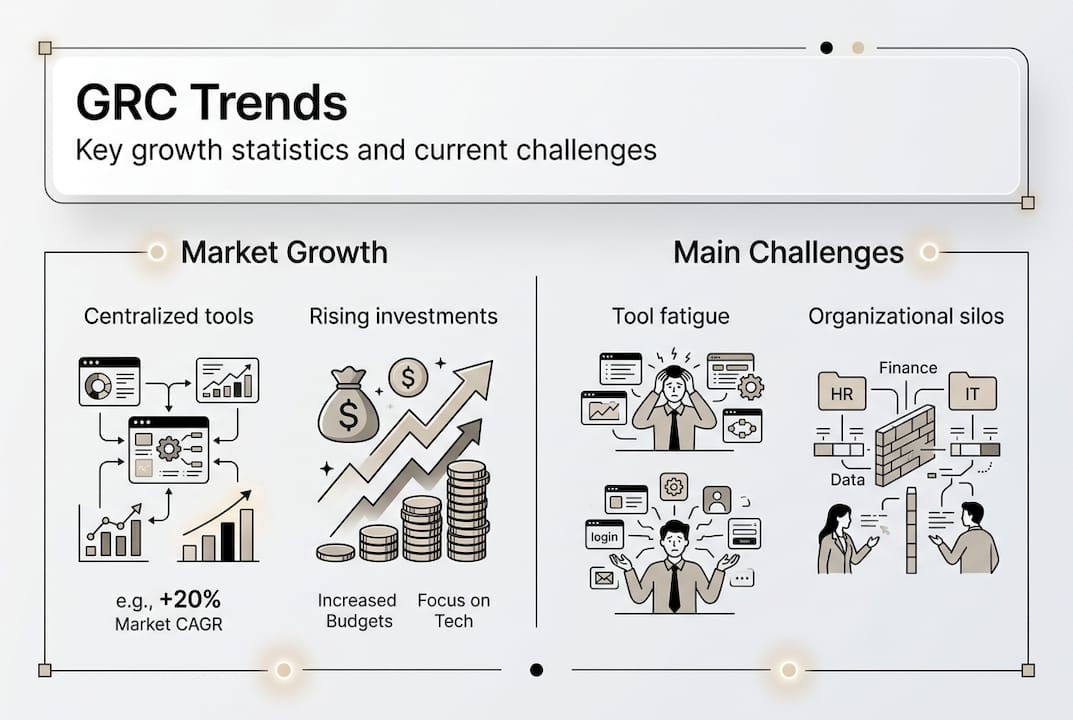 GRC Trends
Key growth statistics and current challenges

Market Growth

Centralized tools

e.g., +20%
Market CAGR

Rising investments

$

$

Increased Budgets

Focus on Tech

Main Challenges

Tool fatigue

login

Organizational silos

Finance

HR

IT

Data